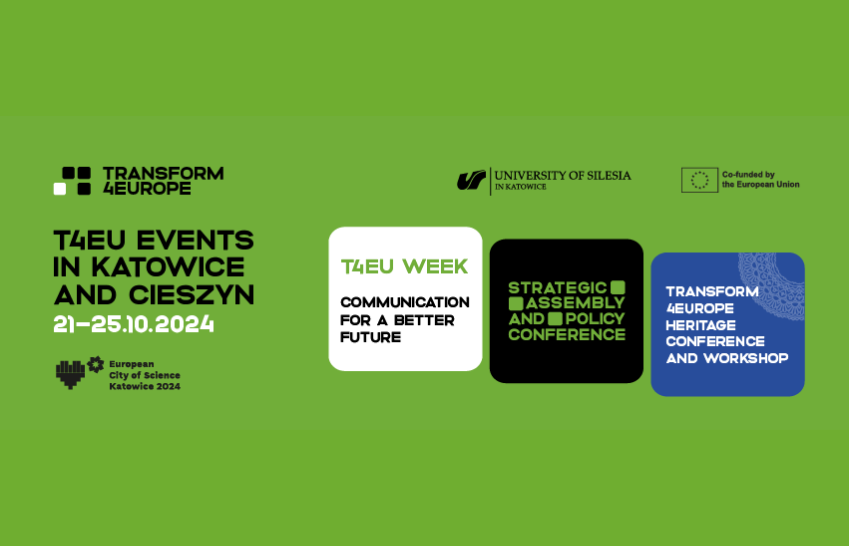 TRANSFORM 4EUROPE

UNIVERSITY OF SILESIA IN KATOWICE

Co-funded by the European Union

T4EU EVENTS IN KATOWICE AND CIESZYN

21–25.10.2024

European City of Science Katowice 2024

T4EU WEEK

COMMUNICATION FOR A BETTER FUTURE

STRATEGIC ASSEMBLY AND POLICY CONFERENCE

TRANSFORM 4EUROPE HERITAGE CONFERENCE AND WORKSHOP